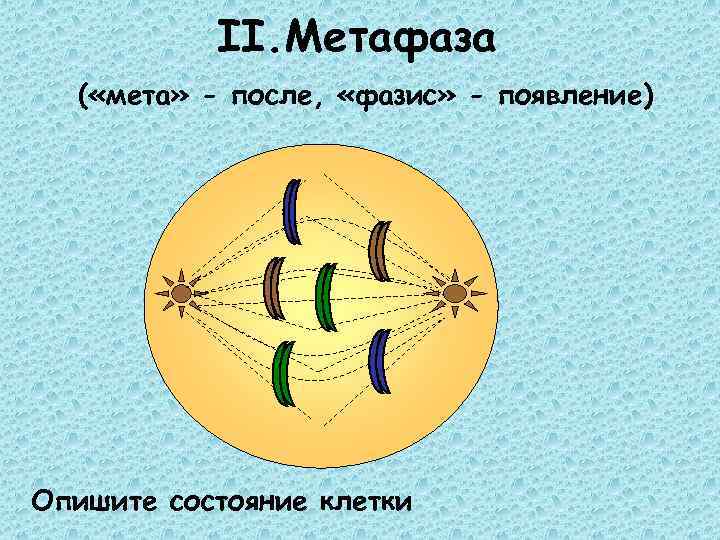 II.Метафаза

(«мета» - после, «фазис» - появление)

Опишите состояние клетки